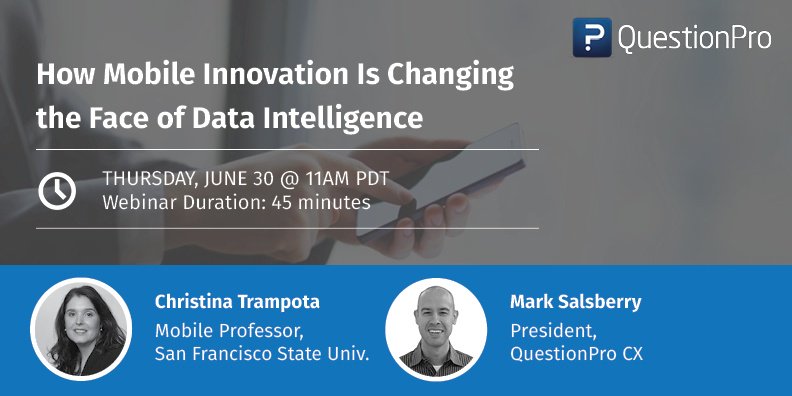 QuestionPro

How Mobile Innovation Is Changing the Face of Data Intelligence

THURSDAY, JUNE 30 @ 11AM PDT
Webinar Duration: 45 minutes

Christina Trampota
Mobile Professor,
San Francisco State Univ.

Mark Salsberry
President,
QuestionPro CX